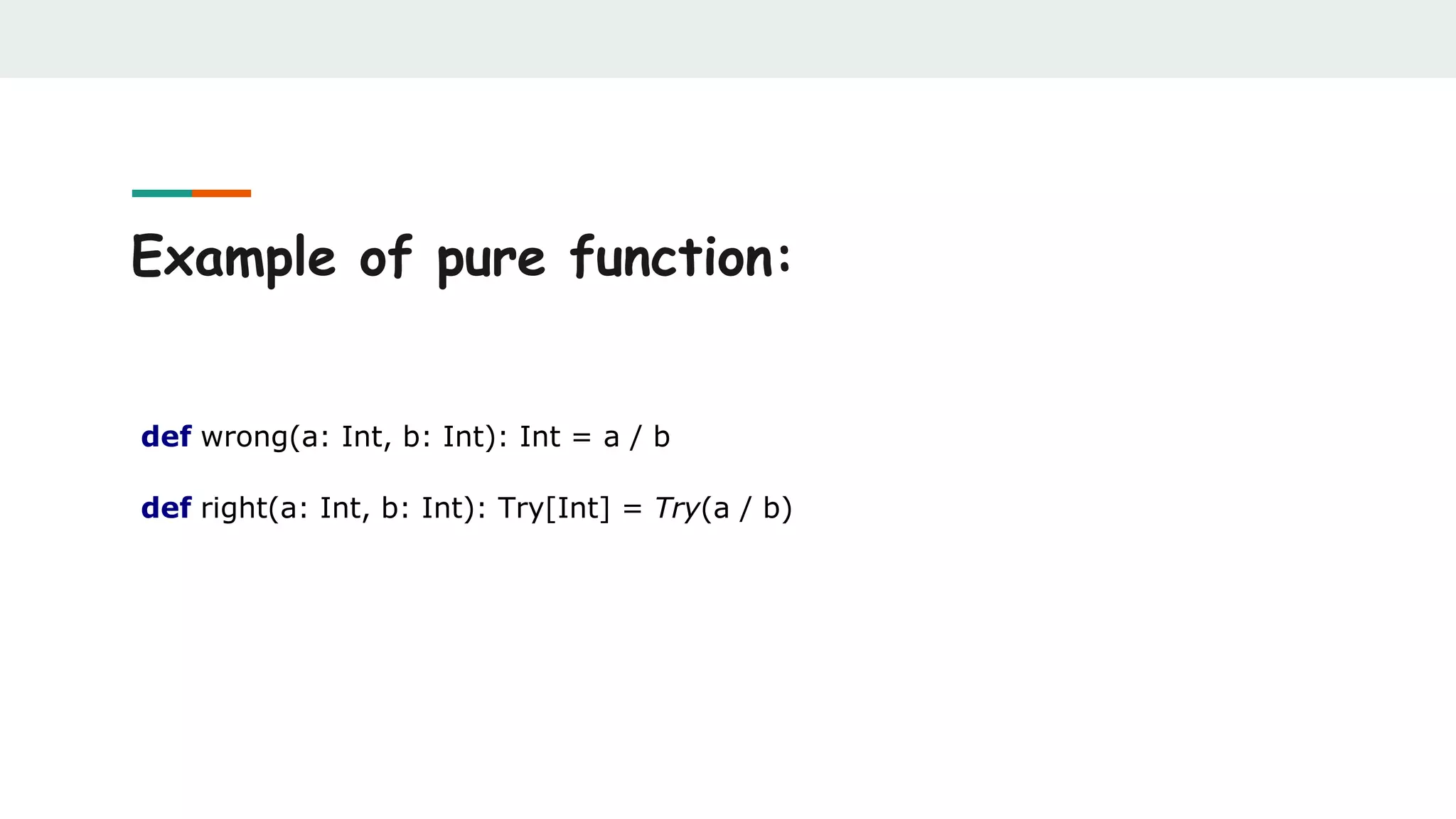 Example of pure function:

def wrong(a: Int, b: Int): Int = a / b

def right(a: Int, b: Int): Try[Int] = Try(a / b)